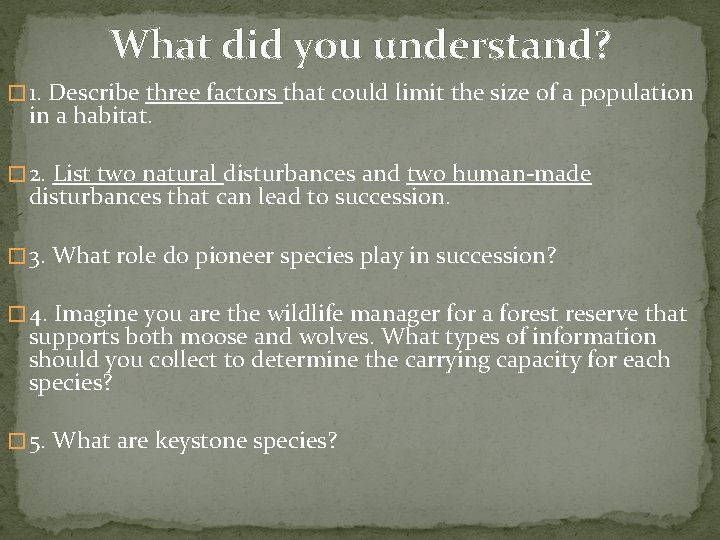 What did you understand?

1. Describe three factors that could limit the size of a population in a habitat.

2. List two natural disturbances and two human-made disturbances that can lead to succession.

3. What role do pioneer species play in succession?

4. Imagine you are the wildlife manager for a forest reserve that supports both moose and wolves. What types of information should you collect to determine the carrying capacity for each species?

5. What are keystone species?